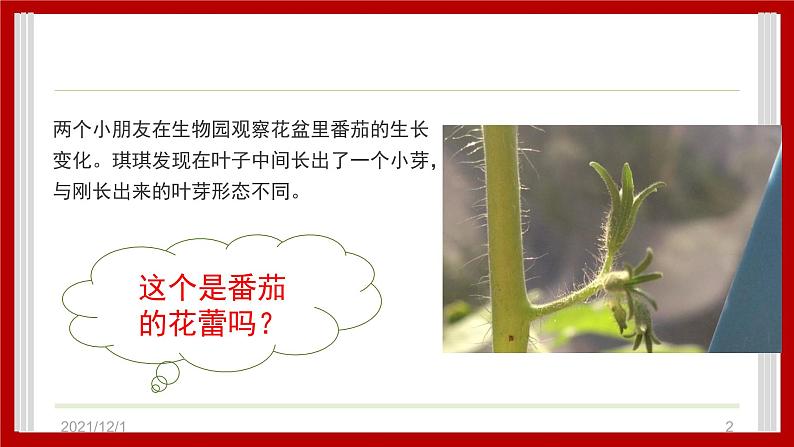 两个小朋友在生物园观察花盆里番茄的生长变化。琪琪发现在叶子中间长出了一个小芽，与刚长出来的叶芽形态不同。

这个是番茄的花蕾吗？

2021/12/1

2